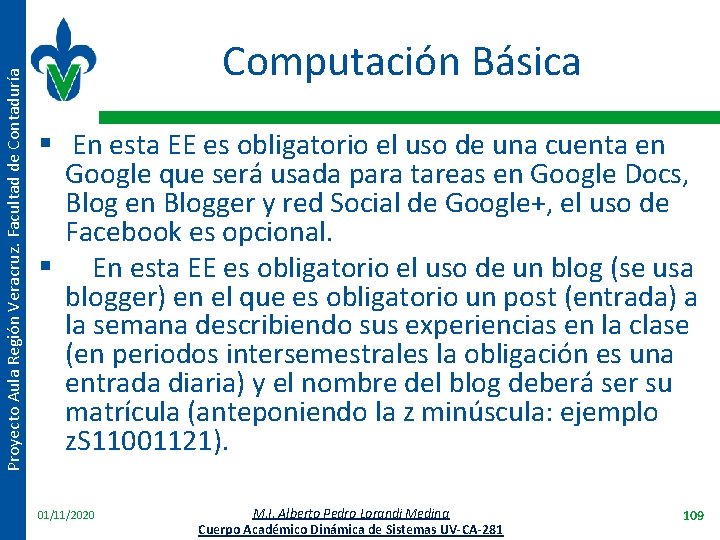 Proyecto Aula Región Veracruz. Facultad de Contaduría

Computación Básica

▪ En esta EE es obligatorio el uso de una cuenta en Google que será usada para tareas en Google Docs, Blog en Blogger y red Social de Google+, el uso de Facebook es opcional.

▪ En esta EE es obligatorio el uso de un blog (se usa blogger) en el que es obligatorio un post (entrada) a la semana describiendo sus experiencias en la clase (en periodos intersemestrales la obligación es una entrada diaria) y el nombre del blog deberá ser su matrícula (anteponiendo la z minúscula: ejemplo zS11001121).

01/11/2020

M.I. Alberto Pedro Lorandi Medina
Cuerpo Académico Dinámica de Sistemas UV-CA-281

109